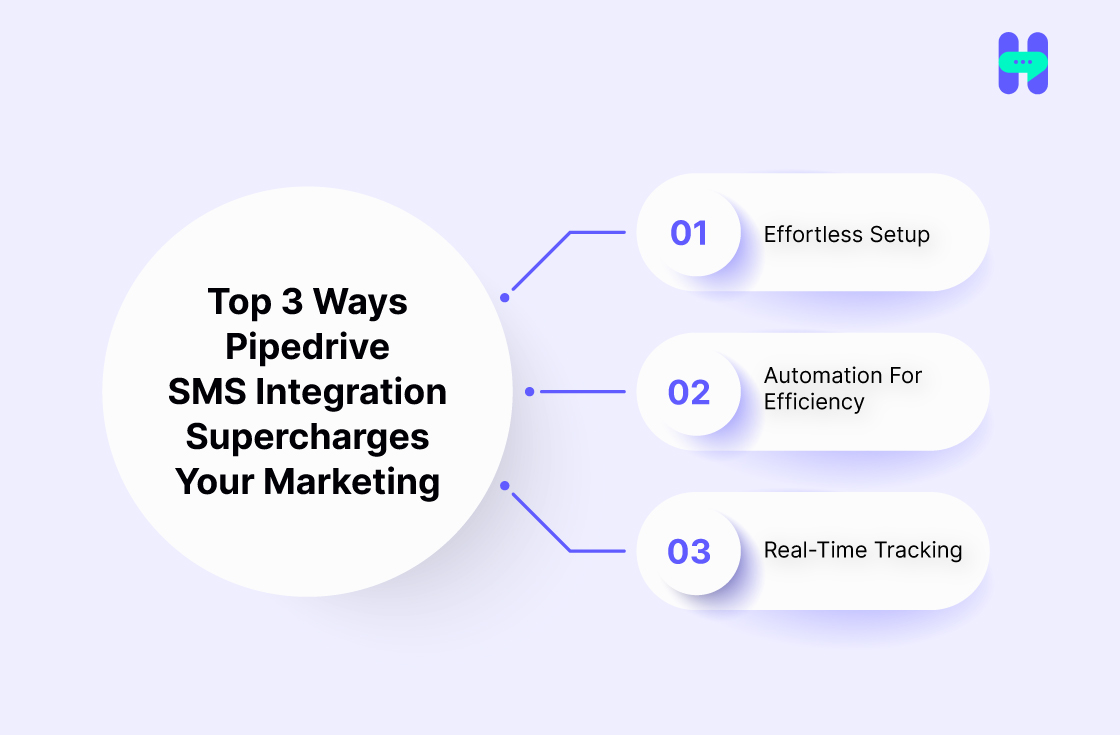 Top 3 Ways Pipedrive SMS Integration Supercharges Your Marketing

01 Effortless Setup

02 Automation For Efficiency

03 Real-Time Tracking